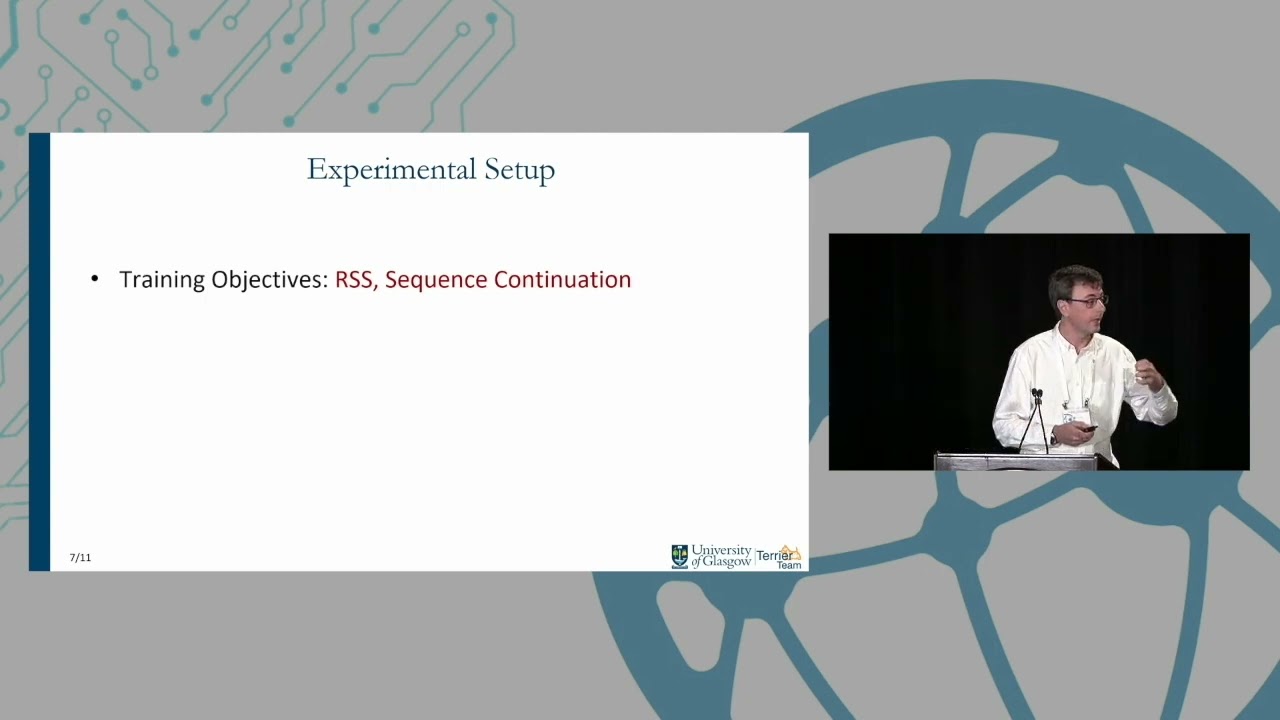 Experimental Setup

• Training Objectives: RSS, Sequence Continuation

7/11

University of Glasgow Terrier Team